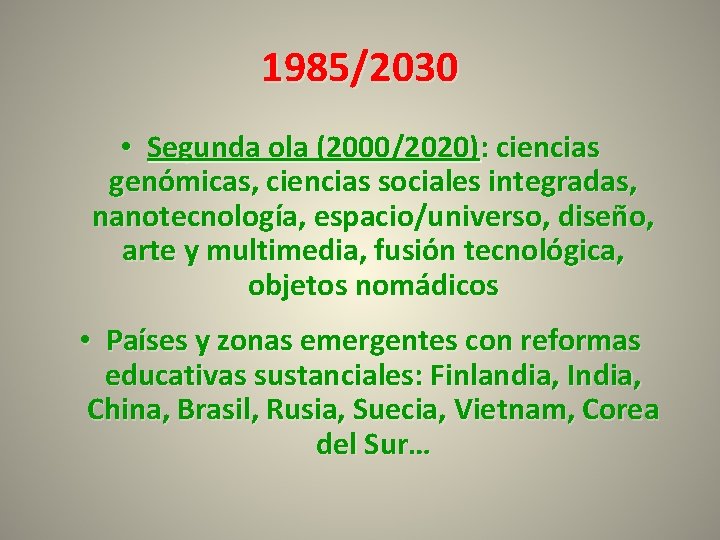 1985/2030

• Segunda ola (2000/2020): ciencias genómicas, ciencias sociales integradas, nanotecnología, espacio/universo, diseño, arte y multimedia, fusión tecnológica, objetos nomádicos

• Países y zonas emergentes con reformas educativas sustanciales: Finlandia, India, China, Brasil, Rusia, Suecia, Vietnam, Corea del Sur…